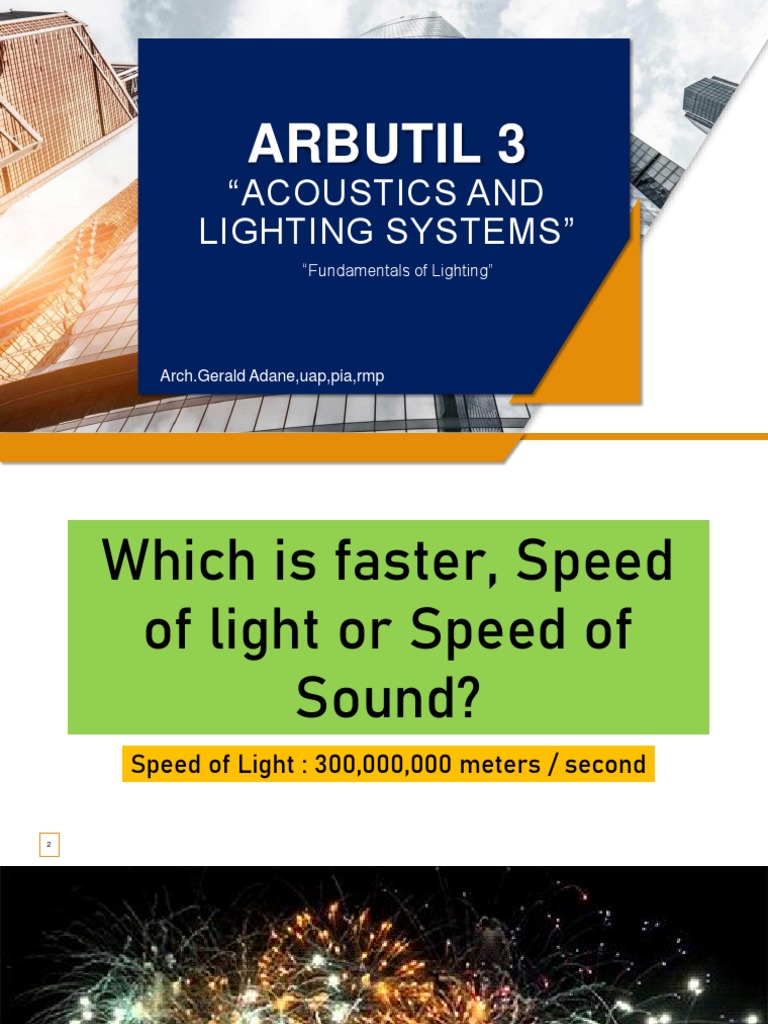 ARBUTIL 3
“ACOUSTICS AND LIGHTING SYSTEMS”

“Fundamentals of Lighting”

Arch.Gerald Adane,uap,pia,rmp

Which is faster, Speed of light or Speed of Sound?

Speed of Light : 300,000,000 meters / second

2